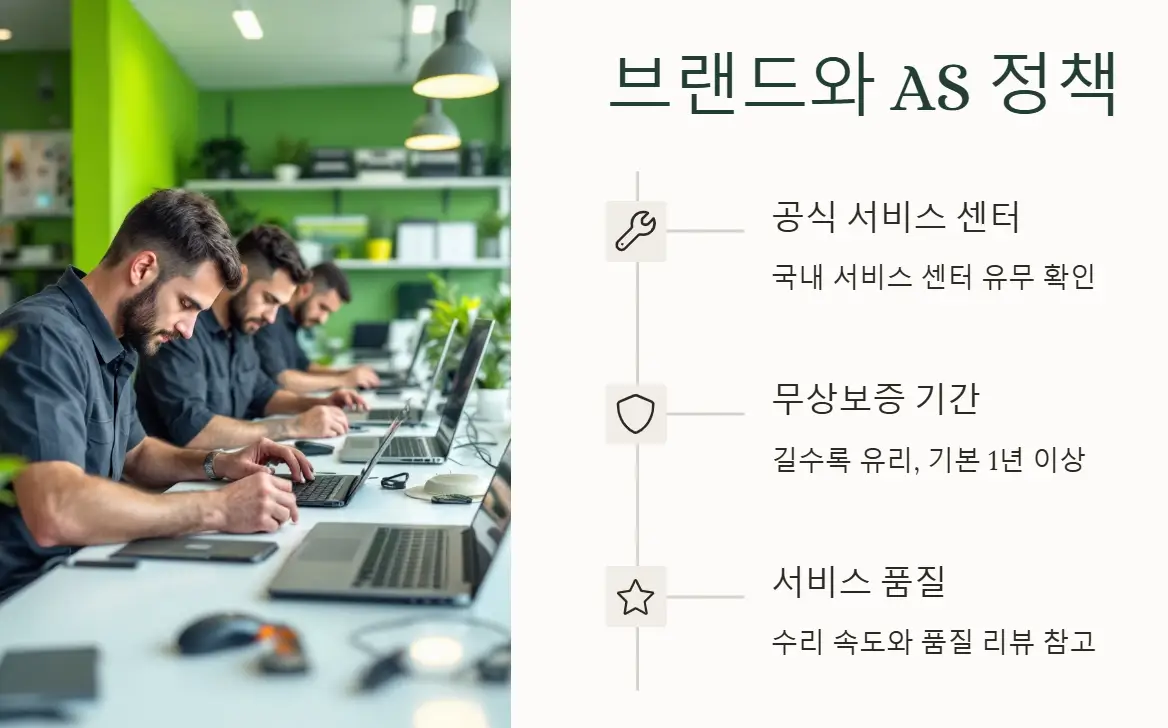 브랜드와 AS 정책

공식 서비스 센터

국내 서비스 센터 유무 확인

무상보증 기간

길수록 유리, 기본 1년 이상

서비스 품질

수리 속도와 품질 리뷰 참고